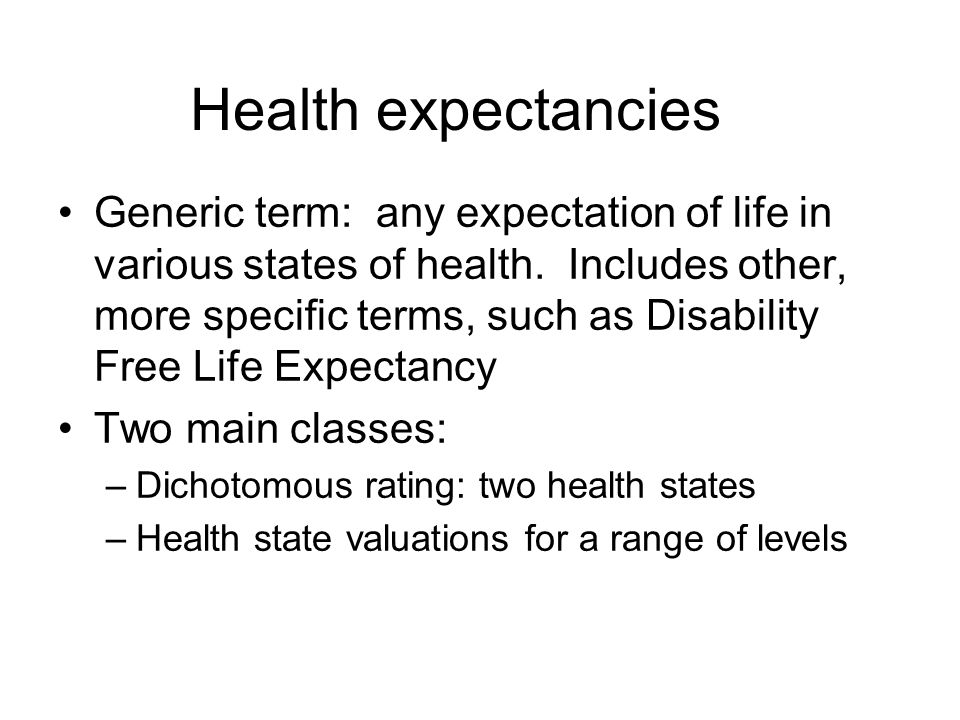 Health expectancies

• Generic term: any expectation of life in various states of health. Includes other, more specific terms, such as Disability Free Life Expectancy

• Two main classes:
– Dichotomous rating: two health states
– Health state valuations for a range of levels